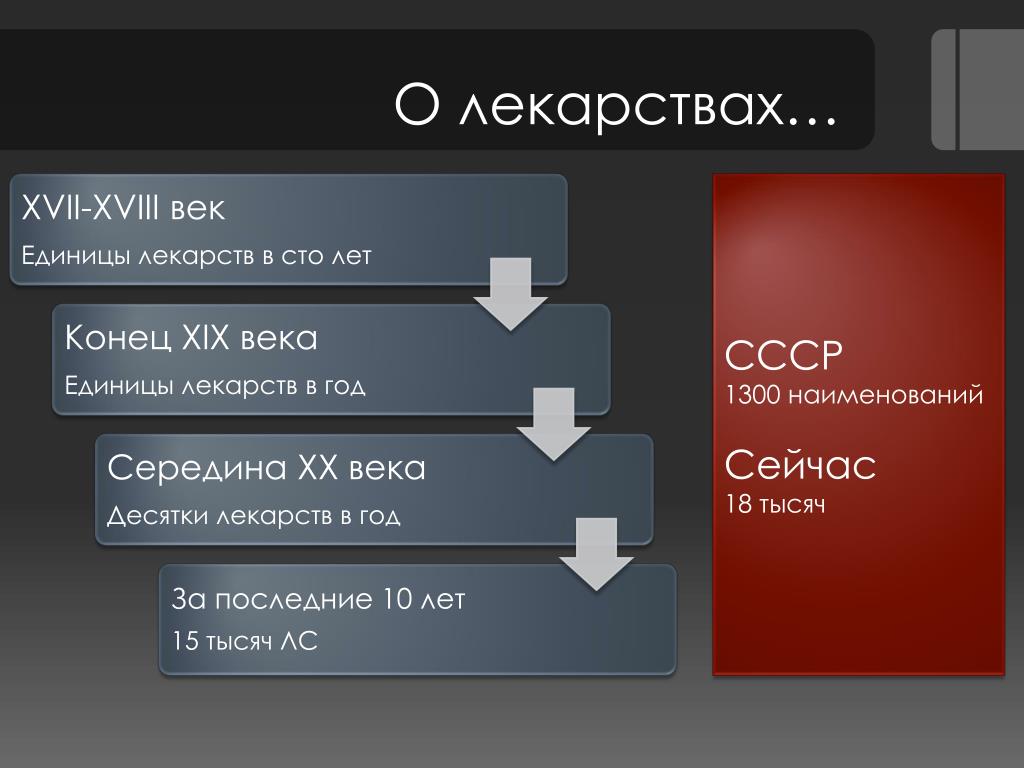 О лекарствах…

XVII-XVIII век

Единицы лекарств в сто лет

Конец XIX века

Единицы лекарств в год

Середина XX века

Десятки лекарств в год

За последние 10 лет

15 тысяч ЛС

СССР

1300 наименований

Сейчас

18 тысяч